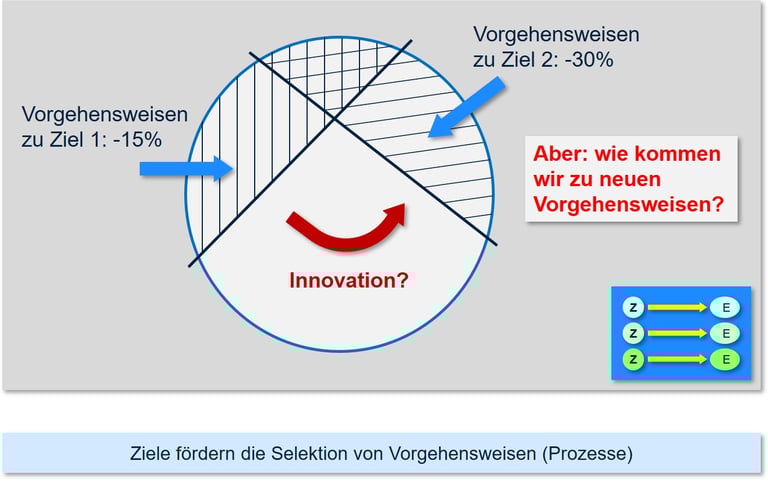 Vorgehensweisen zu Ziel 2: -30%

Vorgehensweisen zu Ziel 1: -15%

Aber: wie kommen wir zu neuen Vorgehensweisen?

Innovation?

Z E
Z E
Z E

Ziele fördern die Selektion von Vorgehensweisen (Prozesse)